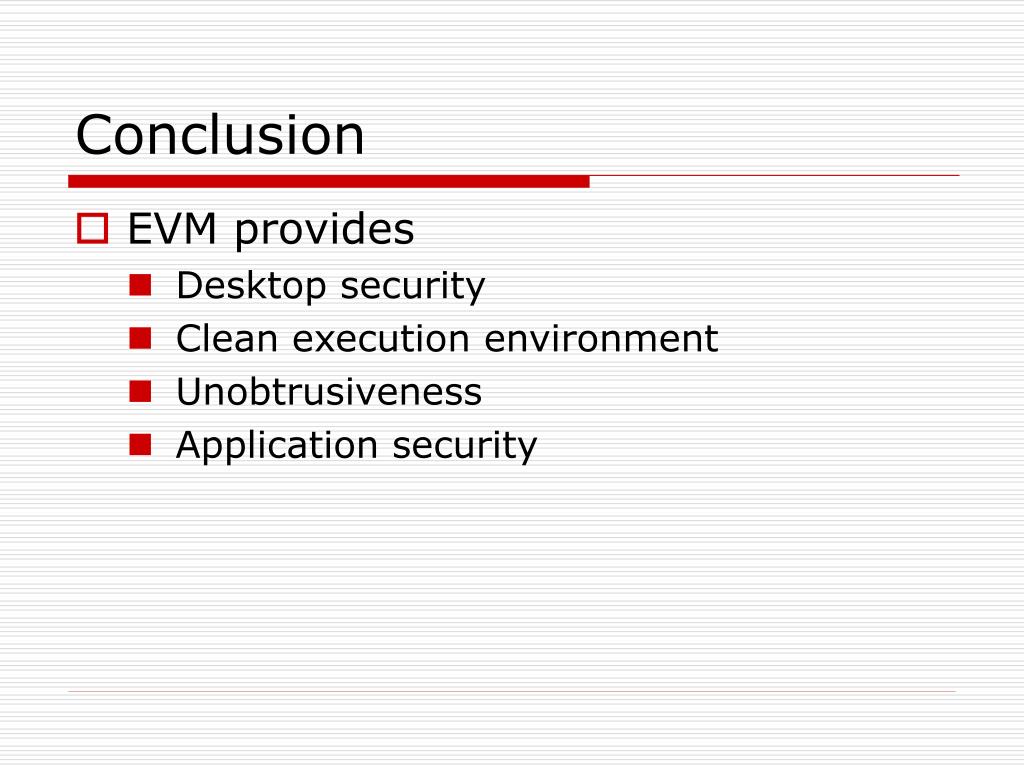 Conclusion

EVM provides

Desktop security

Clean execution environment

Unobtrusiveness

Application security